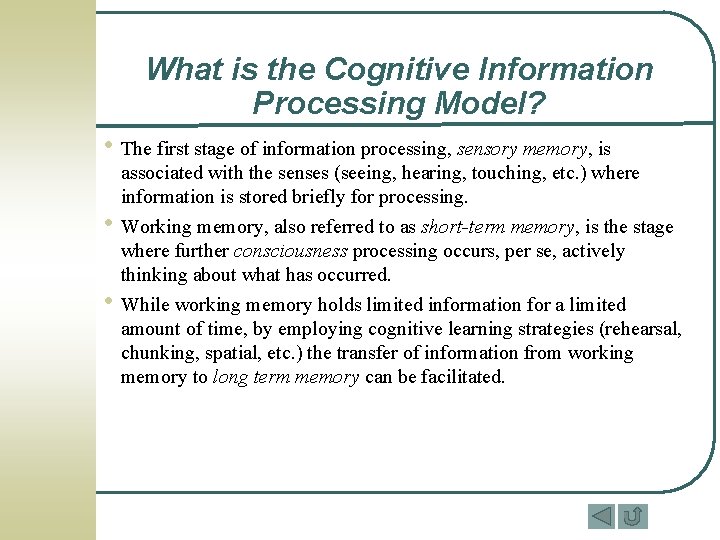 What is the Cognitive Information Processing Model?

• The first stage of information processing, sensory memory, is associated with the senses (seeing, hearing, touching, etc.) where information is stored briefly for processing.

• Working memory, also referred to as short-term memory, is the stage where further consciousness processing occurs, per se, actively thinking about what has occurred.

• While working memory holds limited information for a limited amount of time, by employing cognitive learning strategies (rehearsal, chunking, spatial, etc.) the transfer of information from working memory to long term memory can be facilitated.